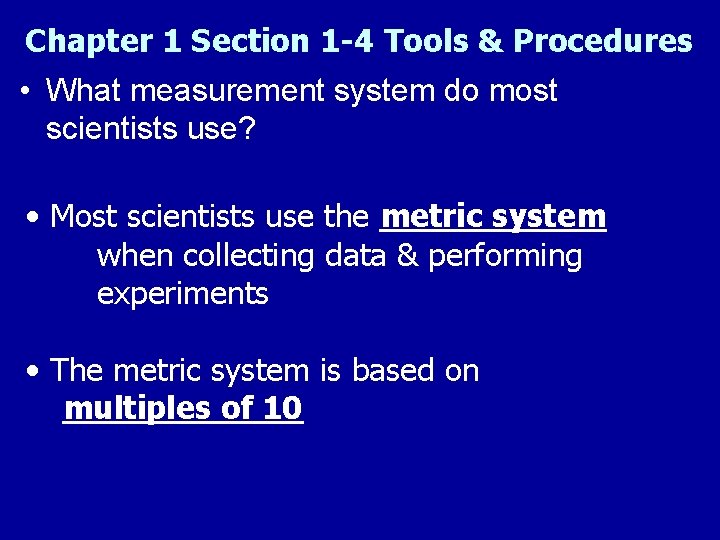 Chapter 1 Section 1-4 Tools & Procedures

• What measurement system do most scientists use?

• Most scientists use the metric system when collecting data & performing experiments

• The metric system is based on multiples of 10